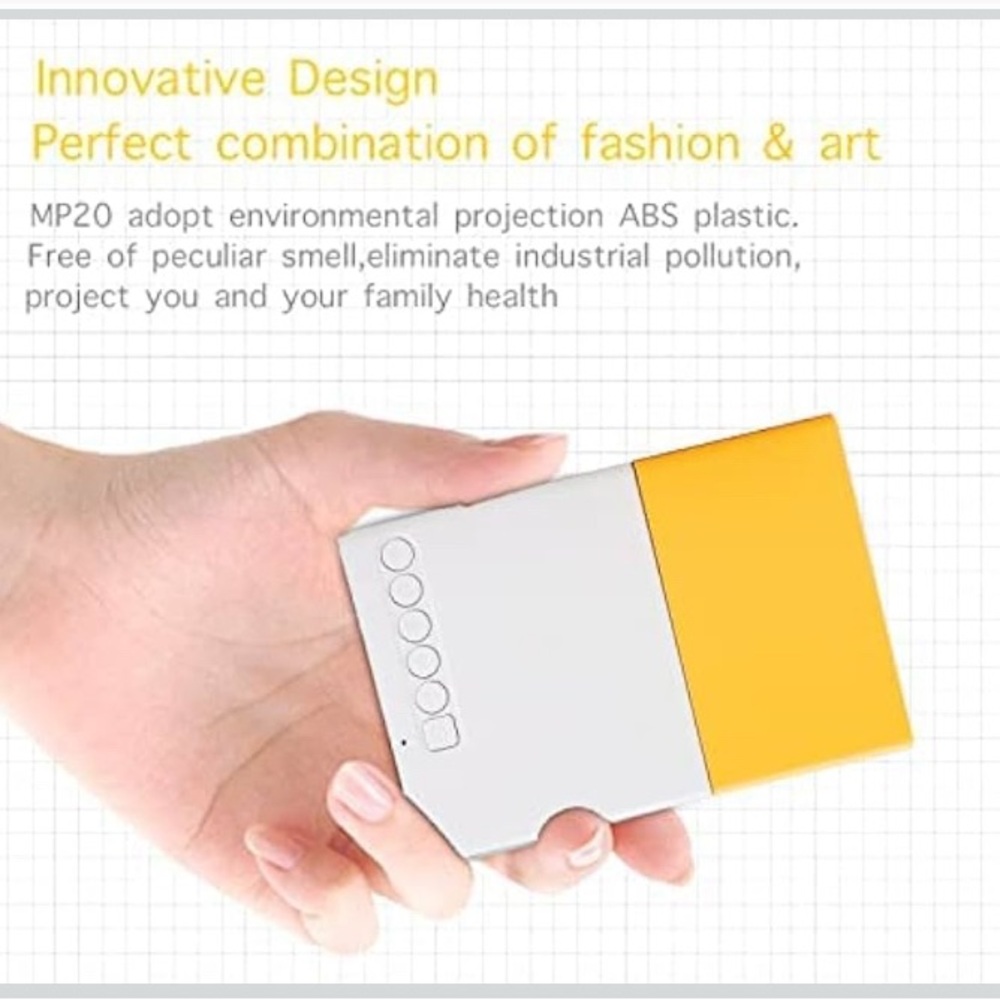 Innovative Design
Perfect combination of fashion & art

MP20 adopt environmental projection ABS plastic. Free of peculiar smell,eliminate industrial pollution, project you and your family health